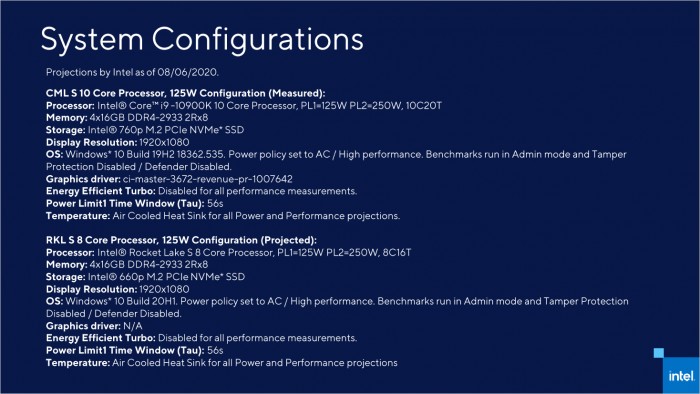 System Configurations

Projections by Intel as of 08/06/2020.

CML S 10 Core Processor, 125W Configuration (Measured):
Processor: Intel® Core™ i9 -10900K 10 Core Processor, PL1=125W PL2=250W, 10C20T
Memory: 4x16GB DDR4-2933 2Rx8
Storage: Intel® 760p M.2 PCIe NVMe* SSD
Display Resolution: 1920x1080
OS: Windows* 10 Build 19H2 18362.535. Power policy set to AC / High performance. Benchmarks run in Admin mode and Tamper Protection Disabled / Defender Disabled.
Graphics driver: ci-master-3672-revenue-pr-1007642
Energy Efficient Turbo: Disabled for all performance measurements.
Power Limit1 Time Window (Tau): 56s
Temperature: Air Cooled Heat Sink for all Power and Performance projections.

RKL S 8 Core Processor, 125W Configuration (Projected):
Processor: Intel® Rocket Lake S 8 Core Processor, PL1=125W PL2=250W, 8C16T
Memory: 4x16GB DDR4-2933 2Rx8
Storage: Intel® 660p M.2 PCIe NVMe* SSD
Display Resolution: 1920x1080
OS: Windows* 10 Build 20H1. Power policy set to AC / High performance. Benchmarks run in Admin mode and Tamper Protection Disabled / Defender Disabled.
Graphics driver: N/A
Energy Efficient Turbo: Disabled for all performance measurements.
Power Limit1 Time Window (Tau): 56s
Temperature: Air Cooled Heat Sink for all Power and Performance projections

intel.